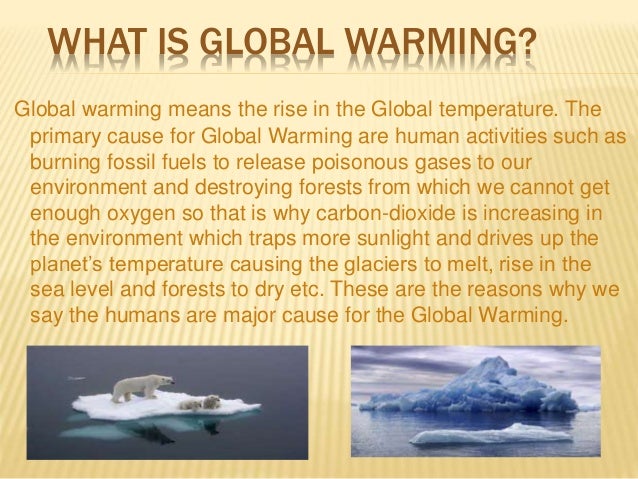 WHAT IS GLOBAL WARMING?

Global warming means the rise in the Global temperature. The primary cause for Global Warming are human activities such as burning fossil fuels to release poisonous gases to our environment and destroying forests from which we cannot get enough oxygen so that is why carbon-dioxide is increasing in the environment which traps more sunlight and drives up the planet's temperature causing the glaciers to melt, rise in the sea level and forests to dry etc. These are the reasons why we say the humans are major cause for the Global Warming.